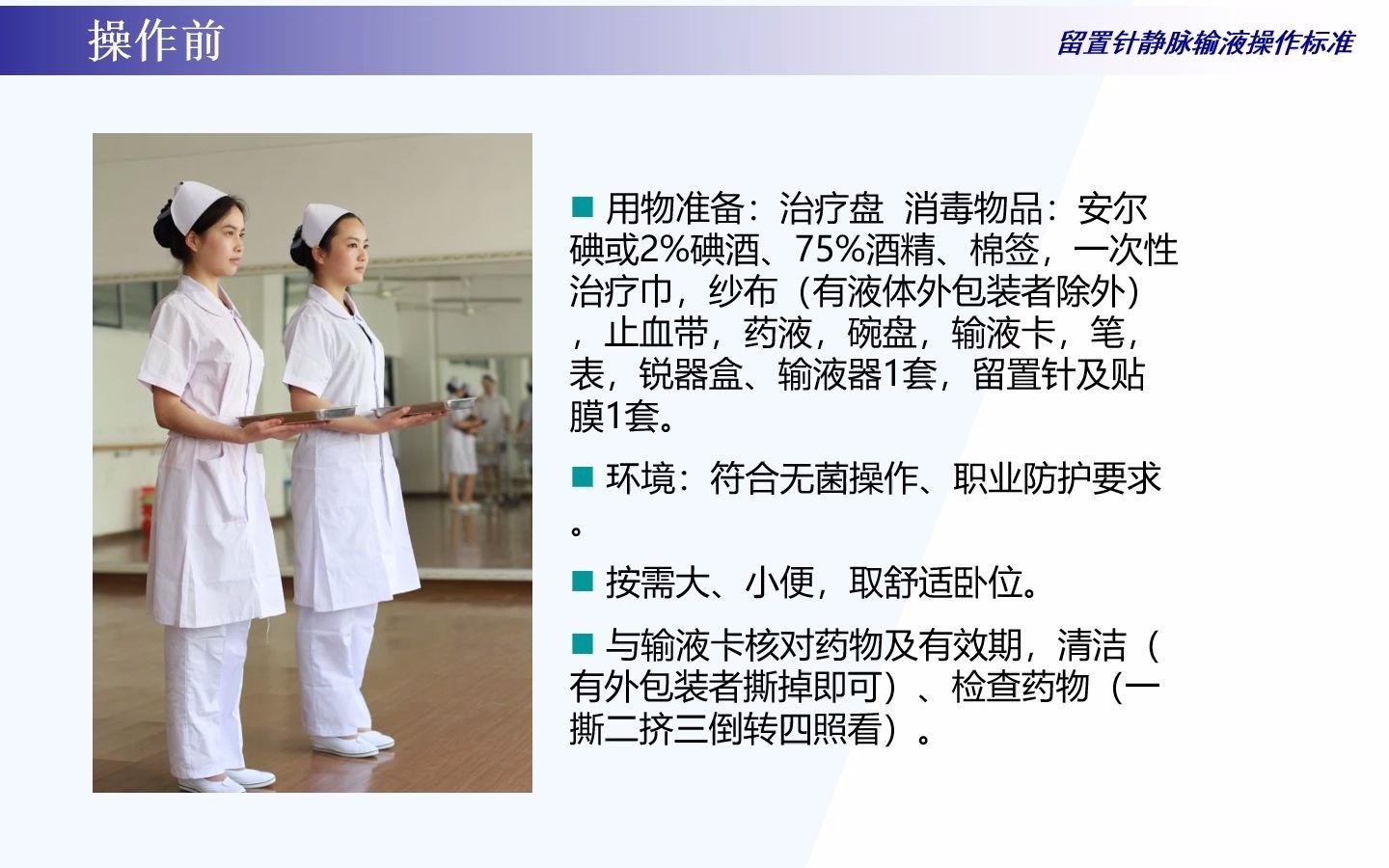 操作前

留置针静脉输液操作标准

■ 用物准备：治疗盘 消毒物品：安尔碘或2%碘酒、75%酒精、棉签，一次性治疗巾，纱布（有液体外包装者除外），止血带，药液，碗盘，输液卡，笔，表，锐器盒、输液器1套，留置针及贴膜1套。

■ 环境：符合无菌操作、职业防护要求。

■ 按需大、小便，取舒适卧位。

■ 与输液卡核对药物及有效期，清洁（有外包装者撕掉即可）、检查药物（一撕二挤三倒转四照看）。